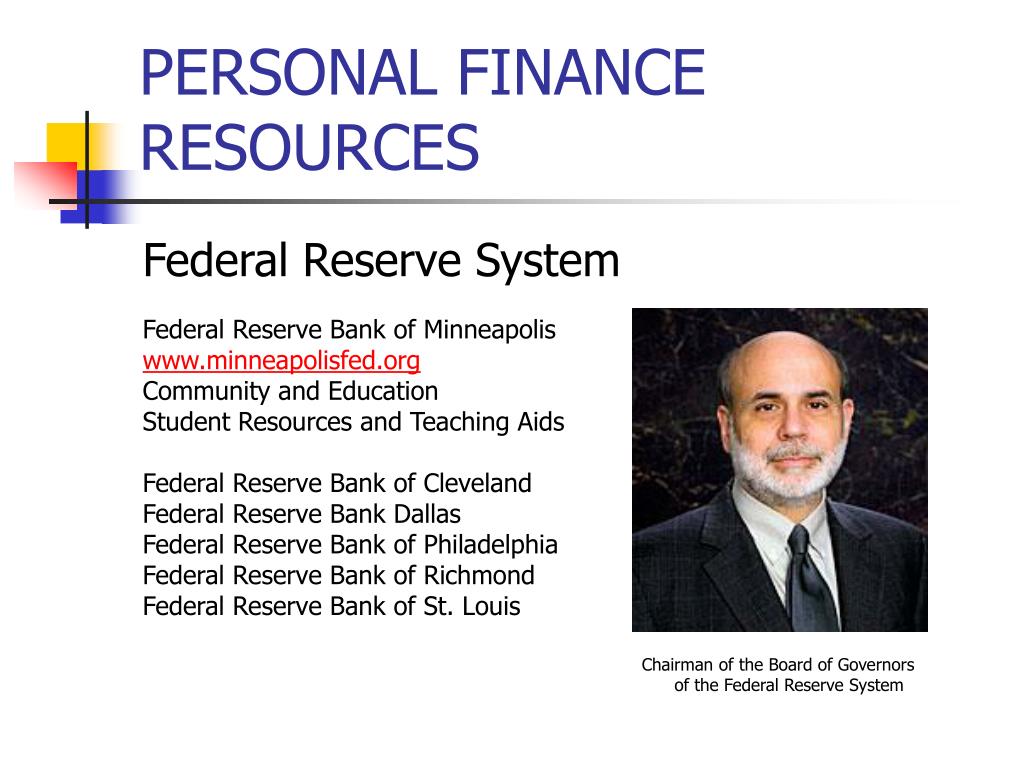 PERSONAL FINANCE RESOURCES

Federal Reserve System

Federal Reserve Bank of Minneapolis
www.minneapolisfed.org
Community and Education
Student Resources and Teaching Aids

Federal Reserve Bank of Cleveland
Federal Reserve Bank Dallas
Federal Reserve Bank of Philadelphia
Federal Reserve Bank of Richmond
Federal Reserve Bank of St. Louis

Chairman of the Board of Governors of the Federal Reserve System